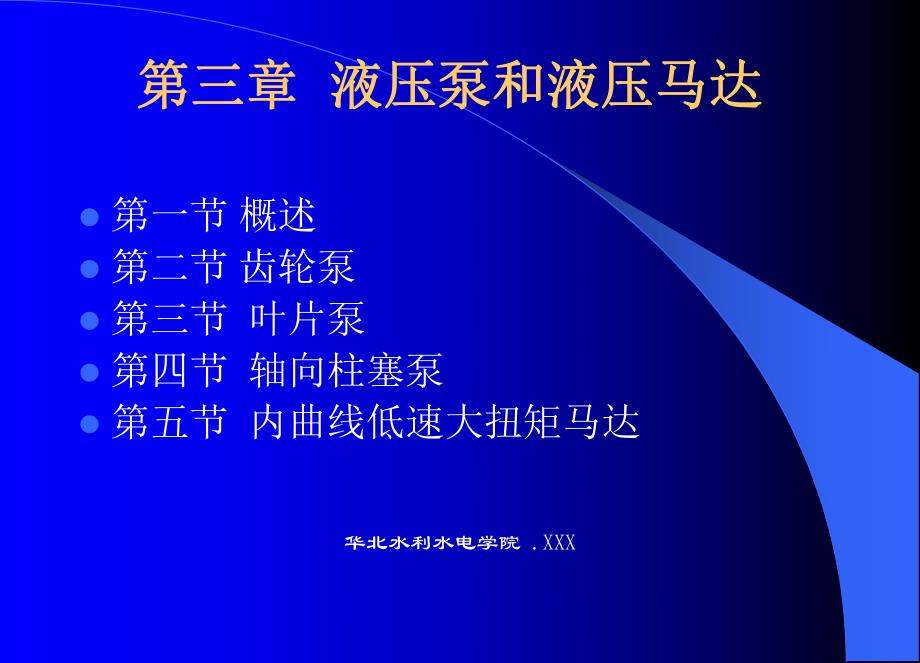 第三章 液压泵和液压马达

- 第一节 概述
- 第二节 齿轮泵
- 第三节 叶片泵
- 第四节 轴向柱塞泵
- 第五节 内曲线低速大扭矩马达

华北水利水电学院 .XXX